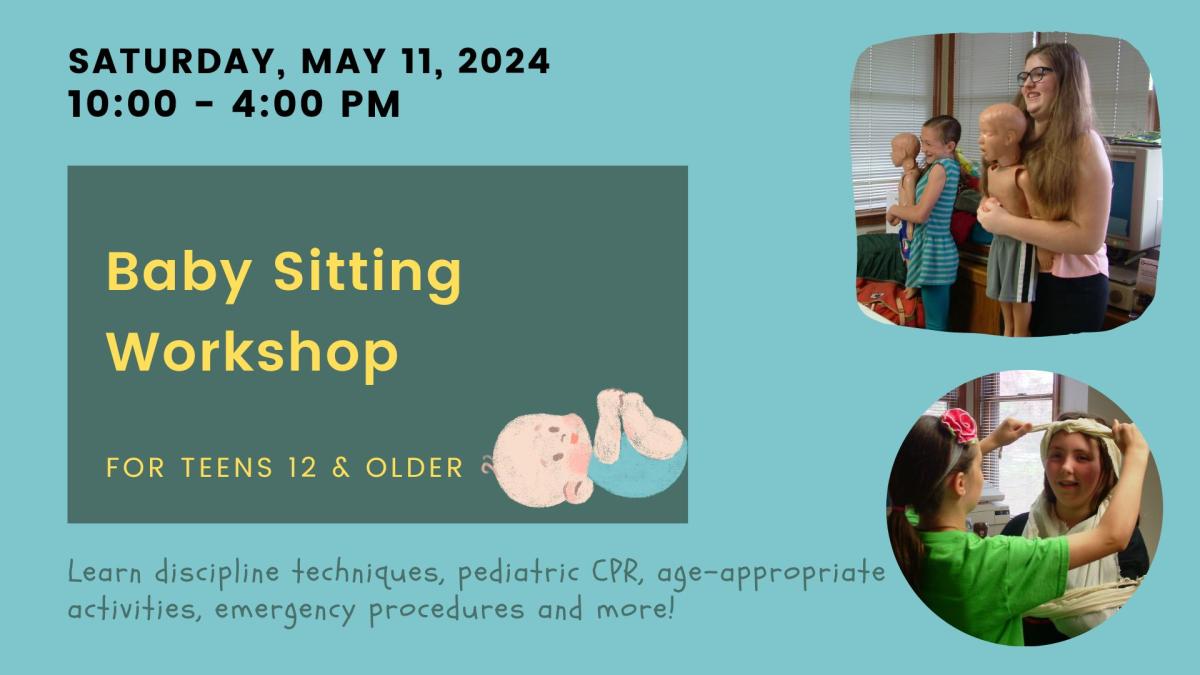 SATURDAY, MAY 11, 2024
10:00 - 4:00 PM

Baby Sitting Workshop

FOR TEENS 12 & OLDER

Learn discipline techniques, pediatric CPR, age-appropriate activities, emergency procedures and more!